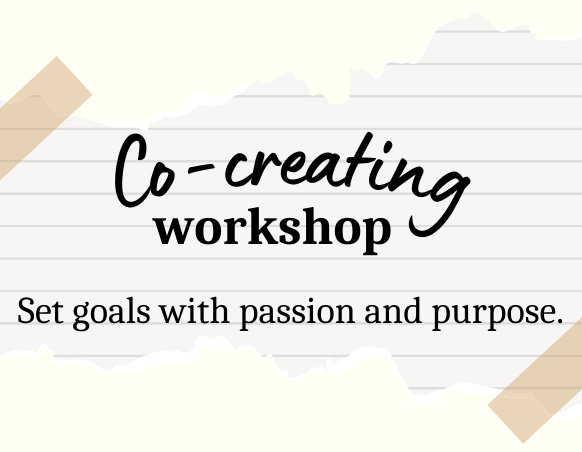 Co-creating
workshop

Set goals with passion and purpose.